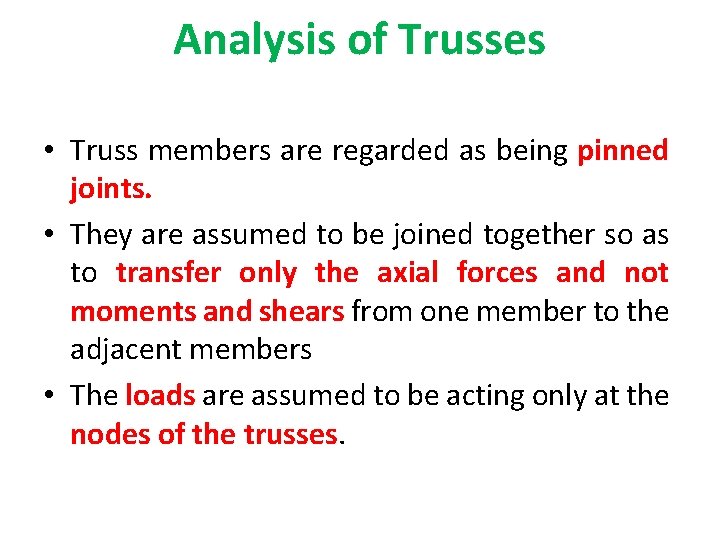 Analysis of Trusses

• Truss members are regarded as being pinned joints.

• They are assumed to be joined together so as to transfer only the axial forces and not moments and shears from one member to the adjacent members

• The loads are assumed to be acting only at the nodes of the trusses.